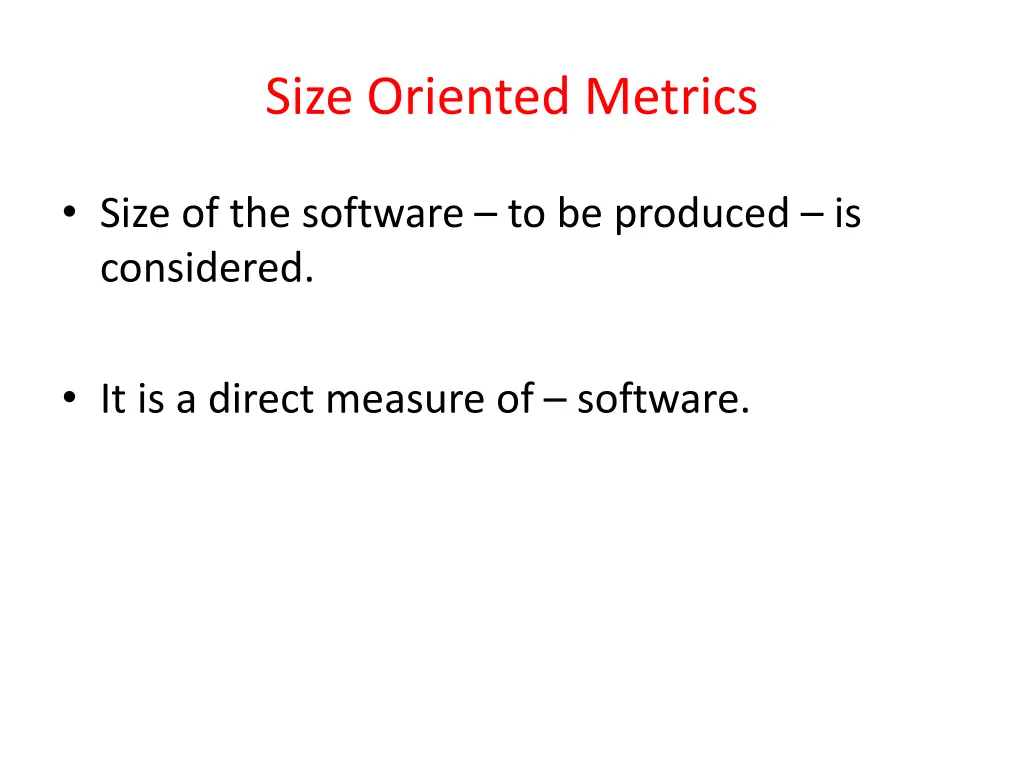 Size Oriented Metrics

• Size of the software – to be produced – is considered.

• It is a direct measure of – software.